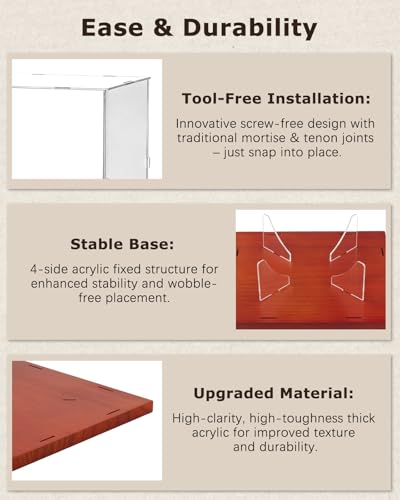 Ease & Durability

Tool-Free Installation:

Innovative screw-free design with traditional mortise & tenon joints – just snap into place.

Stable Base:

4-side acrylic fixed structure for enhanced stability and wobble-free placement.

Upgraded Material:

High-clarity, high-toughness thick acrylic for improved texture and durability.